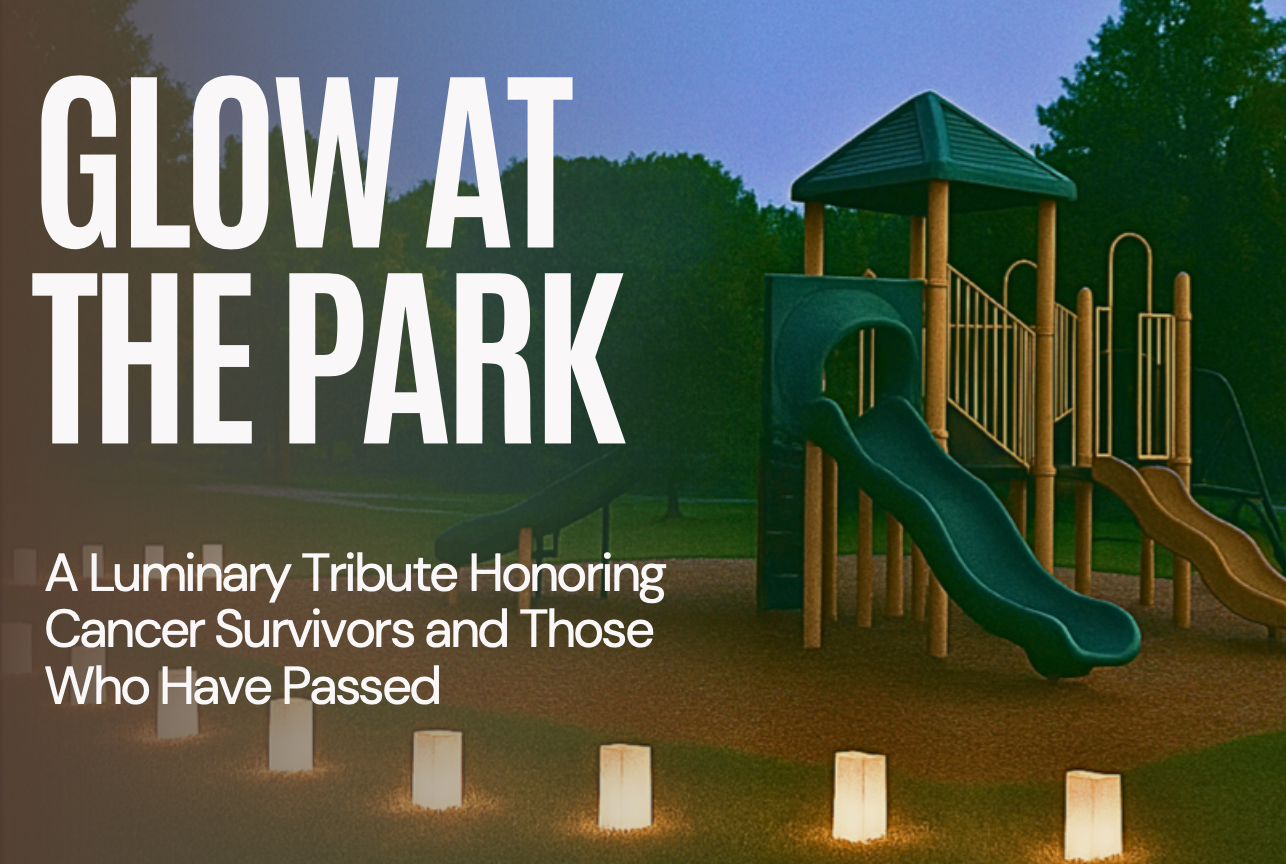 GLOW AT THE PARK

A Luminary Tribute Honoring Cancer Survivors and Those Who Have Passed